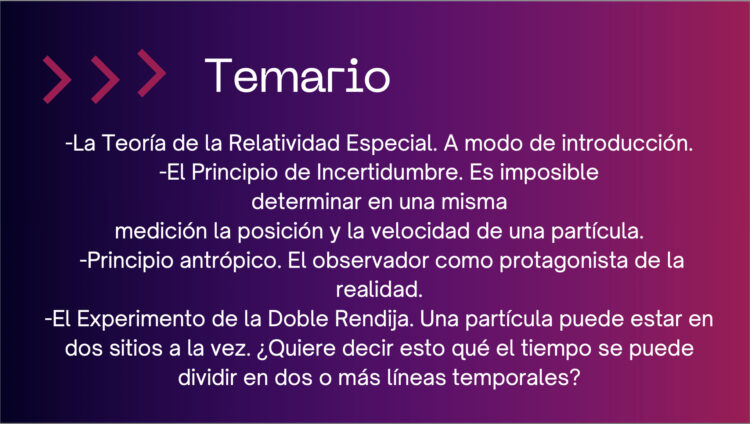 Temario

-La Teoría de la Relatividad Especial. A modo de introducción.
-El Principio de Incertidumbre. Es imposible determinar en una misma medición la posición y la velocidad de una partícula.
-Principio antrópico. El observador como protagonista de la realidad.
-El Experimento de la Doble Rendija. Una partícula puede estar en dos sitios a la vez. ¿Quiere decir esto qué el tiempo se puede dividir en dos o más líneas temporales?